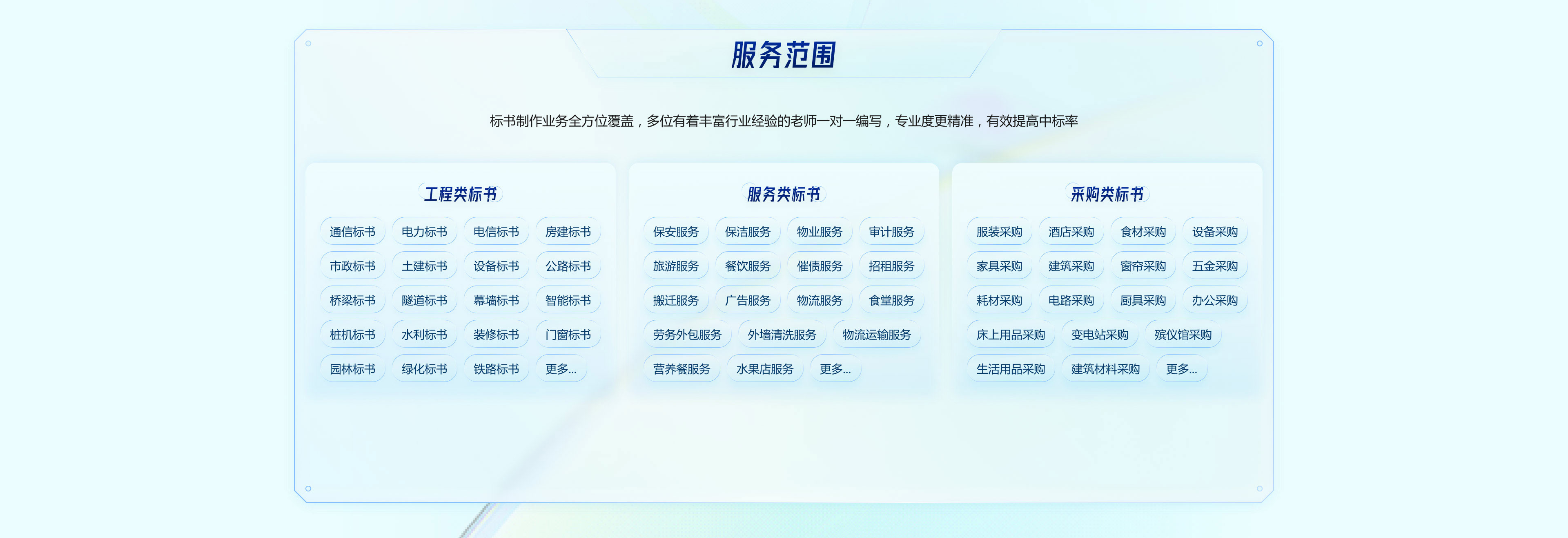 服务范围

标书制作业务全方位覆盖，多位有着丰富行业经验的老师一对一编写，专业度更精准，有效提高中标率

工程类标书

通信标书 电力标书 电信标书 房建标书
市政标书 土建标书 设备标书 公路标书
桥梁标书 隧道标书 幕墙标书 智能标书
桩机标书 水利标书 装修标书 门窗标书
园林标书 绿化标书 铁路标书 更多...

服务类标书

保安服务 保洁服务 物业服务 审计服务
旅游服务 餐饮服务 催债服务 招租服务
搬迁服务 广告服务 物流服务 食堂服务
劳务外包服务 外墙清洗服务 物流运输服务
营养餐服务 水果店服务 更多...

采购类标书

服装采购 酒店采购 食材采购 设备采购
家具采购 建筑采购 窗帘采购 五金采购
耗材采购 电路采购 厨具采购 办公采购
床上用品采购 变电站采购 殡仪馆采购
生活用品采购 建筑材料采购 更多...